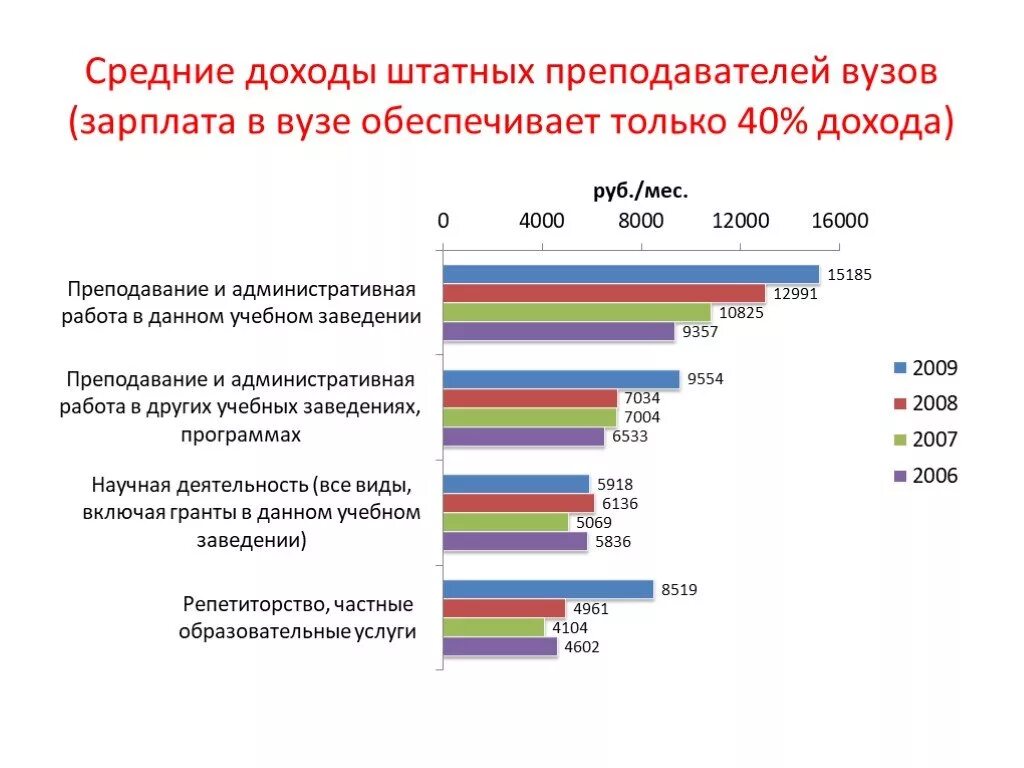 Средние доходы штатных преподавателей вузов (зарплата в вузе обеспечивает только 40% дохода)

руб./мес.

0 4000 8000 12000 16000

Преподавание и административная работа в данном учебном заведении

15185
12991
10825
9357

Преподавание и административная работа в других учебных заведениях, программах

9554
7034
7004
6533

Научная деятельность (все виды, включая гранты в данном учебном заведении)

5918
6136
5069
5836

Репетиторство, частные образовательные услуги

8519
4961
4104
4602

2009
2008
2007
2006